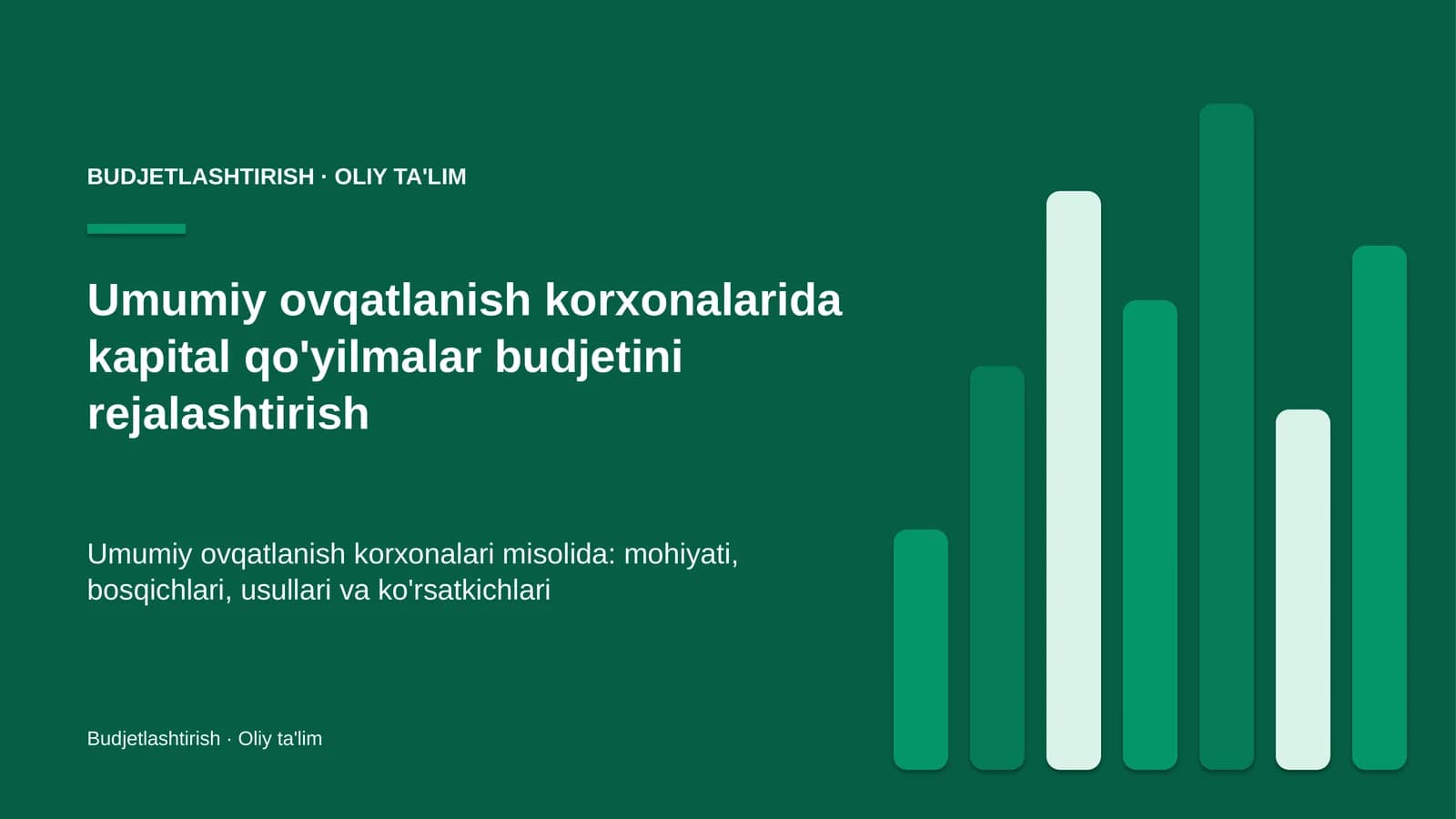 BUDJETLASHTIRISH · OLIY TA'LIM

Umumiy ovqatlanish korxonalarida kapital qo'yilmalar budjetini rejalashtirish

Umumiy ovqatlanish korxonalari misolida: mohiyati, bosqichlari, usullari va ko'rsatkichlari

Budjetlashtirish · Oliy ta'lim